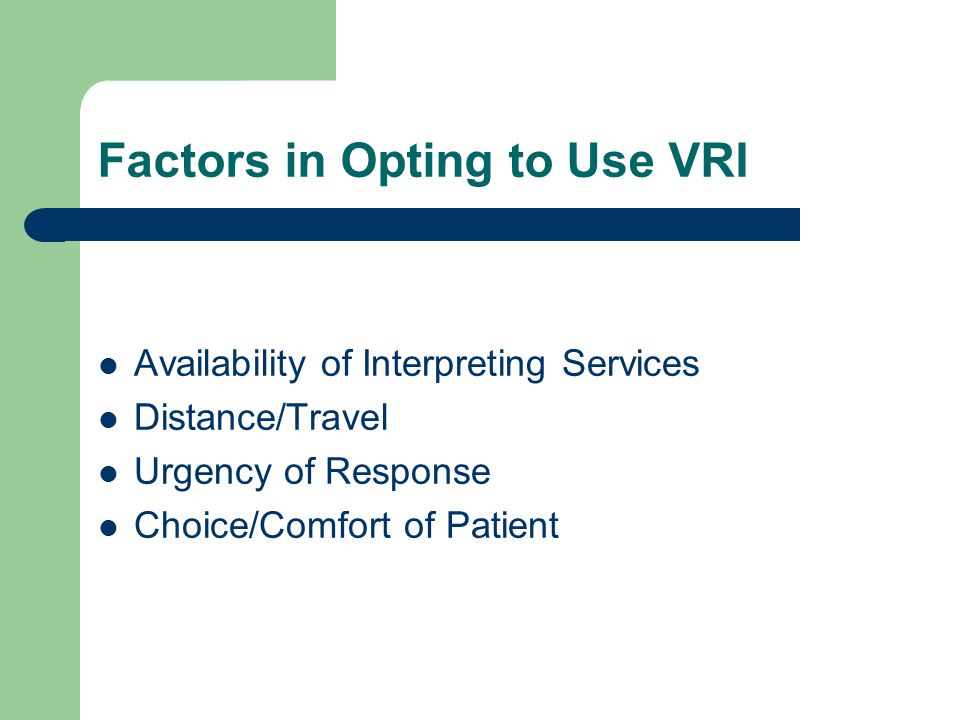 Factors in Opting to Use VRI

- Availability of Interpreting Services
- Distance/Travel
- Urgency of Response
- Choice/Comfort of Patient